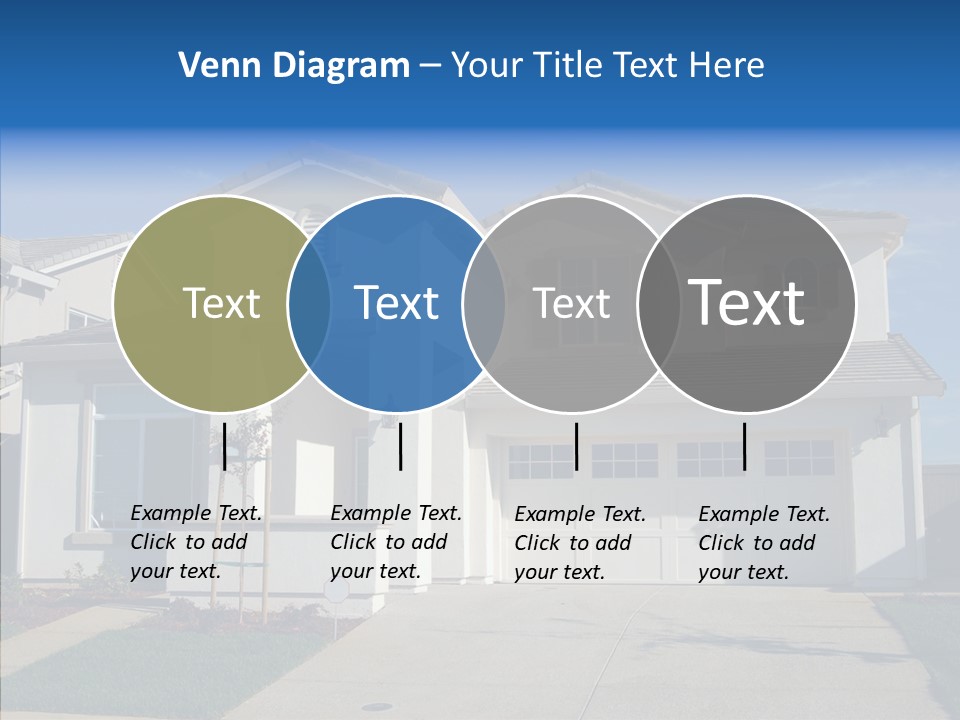 Venn Diagram – Your Title Text Here

Text

Text

Text

Text

Example Text. Click to add your text.

Example Text. Click to add your text.

Example Text. Click to add your text.

Example Text. Click to add your text.